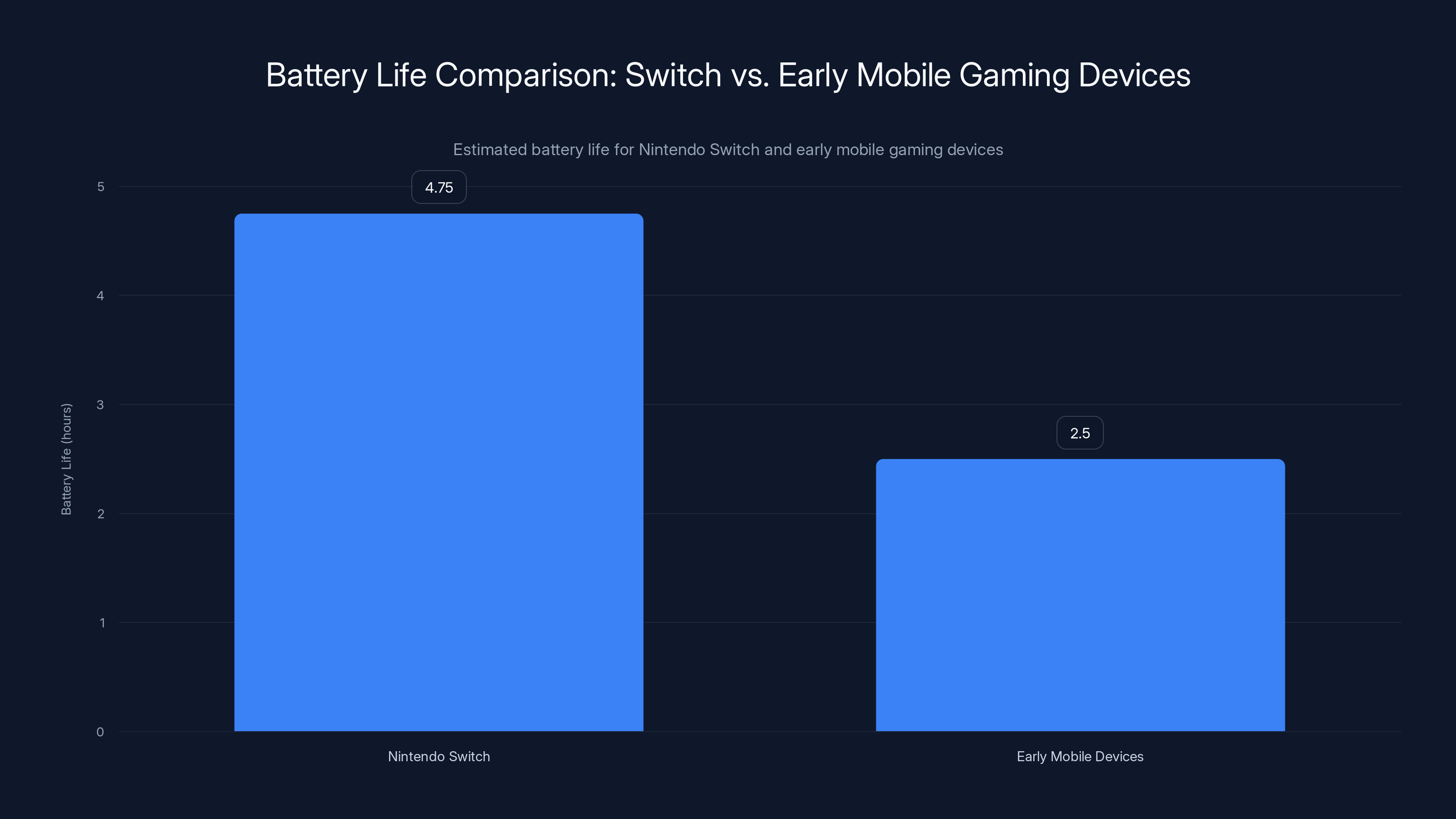 Battery Life Comparison: Switch vs. Early Mobile Gaming Devices

Estimated battery life for Nintendo Switch and early mobile gaming devices

Battery Life (hours)

5
4
3
2
1
0

4.75
2.5

Nintendo Switch
Early Mobile Devices